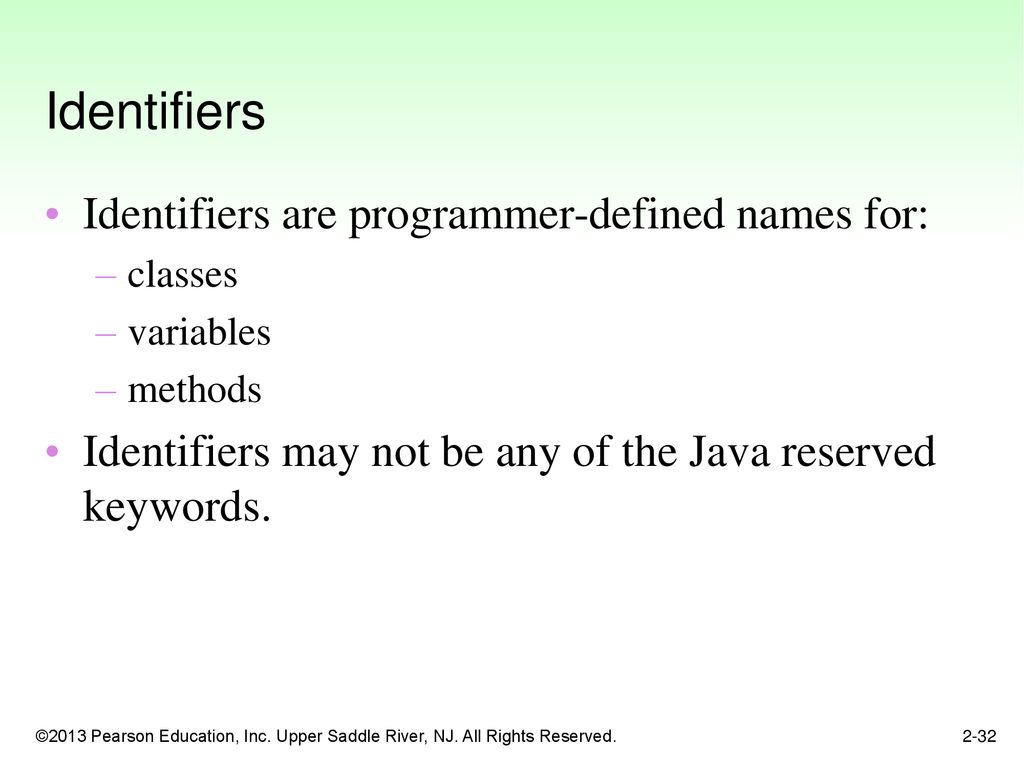 Identifiers

• Identifiers are programmer-defined names for:
– classes
– variables
– methods

• Identifiers may not be any of the Java reserved keywords.

©2013 Pearson Education, Inc. Upper Saddle River, NJ. All Rights Reserved.

2-32